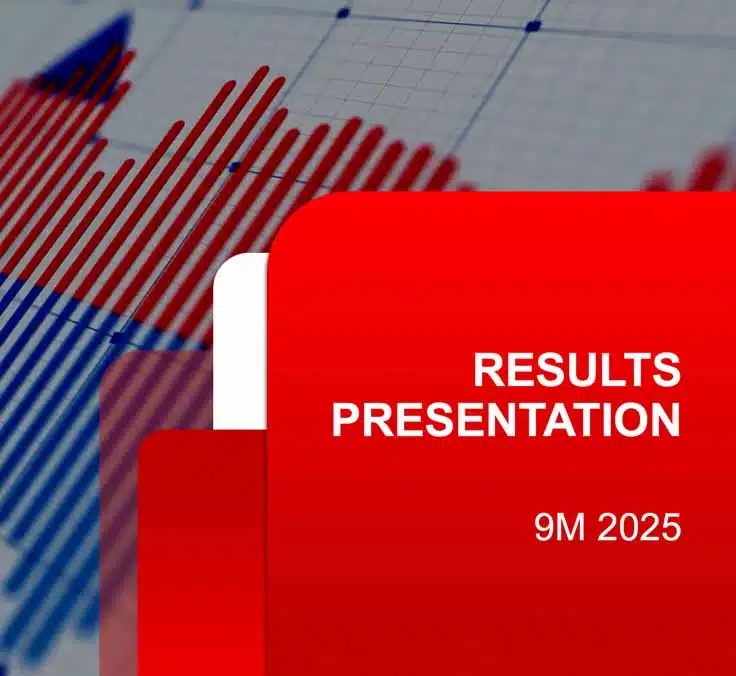 RESULTS PRESENTATION

9M 2025